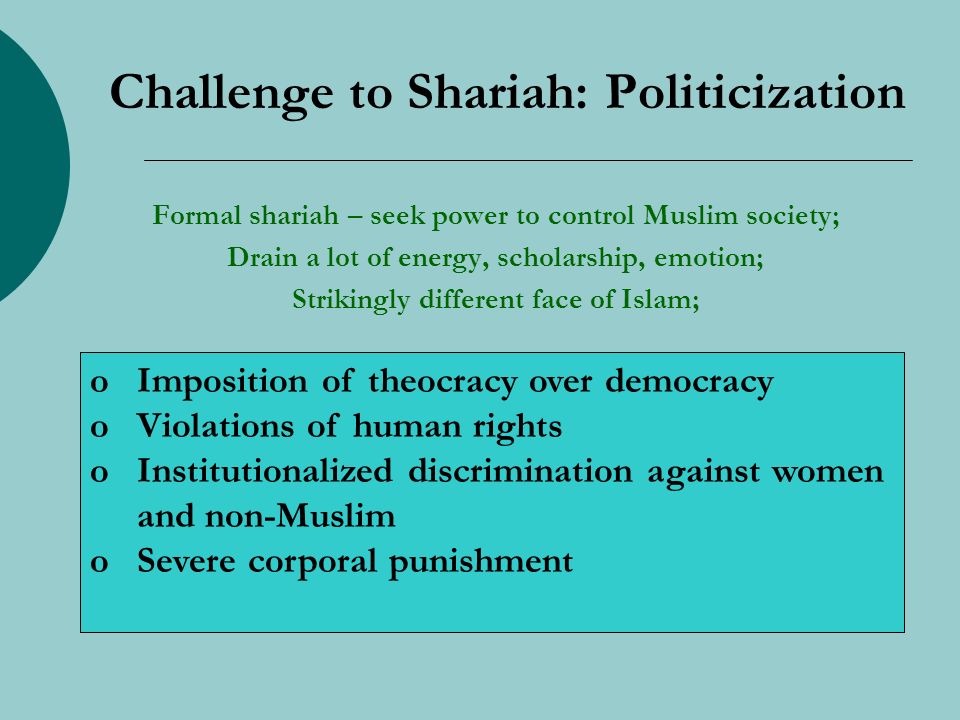 Challenge to Shariah: Politicization

Formal shariah – seek power to control Muslim society;
Drain a lot of energy, scholarship, emotion;
Strikingly different face of Islam;

o Imposition of theocracy over democracy
o Violations of human rights
o Institutionalized discrimination against women and non-Muslim
o Severe corporal punishment